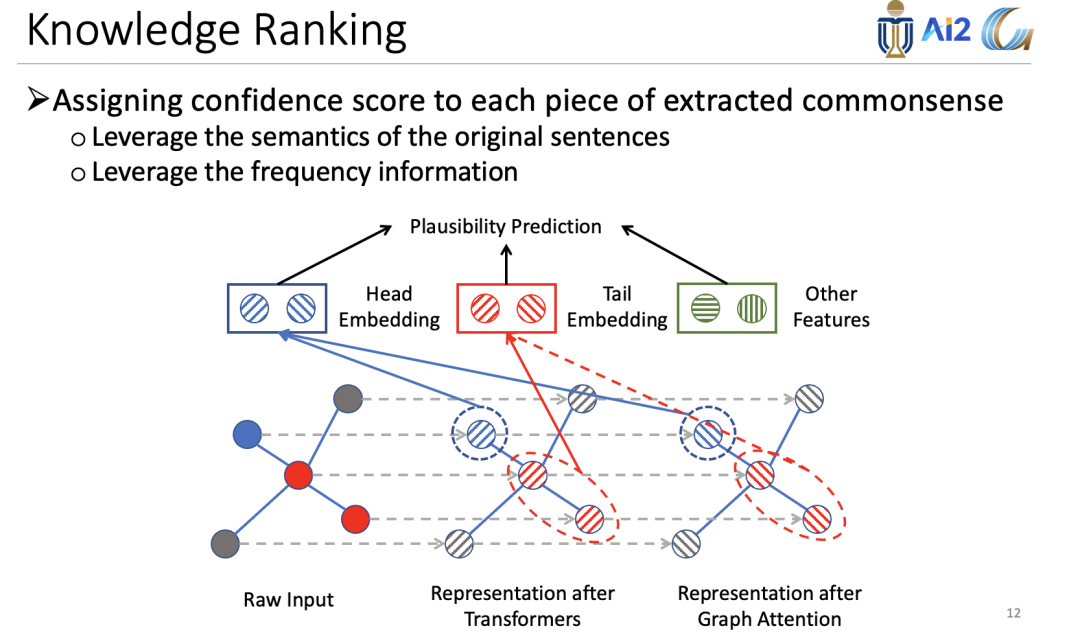 Knowledge Ranking

Ai2

➢Assigning confidence score to each piece of extracted commonsense
o Leverage the semantics of the original sentences
o Leverage the frequency information

Plausibility Prediction

Head Embedding

Tail Embedding

Other Features

Raw Input

Representation after Transformers

Representation after Graph Attention

12